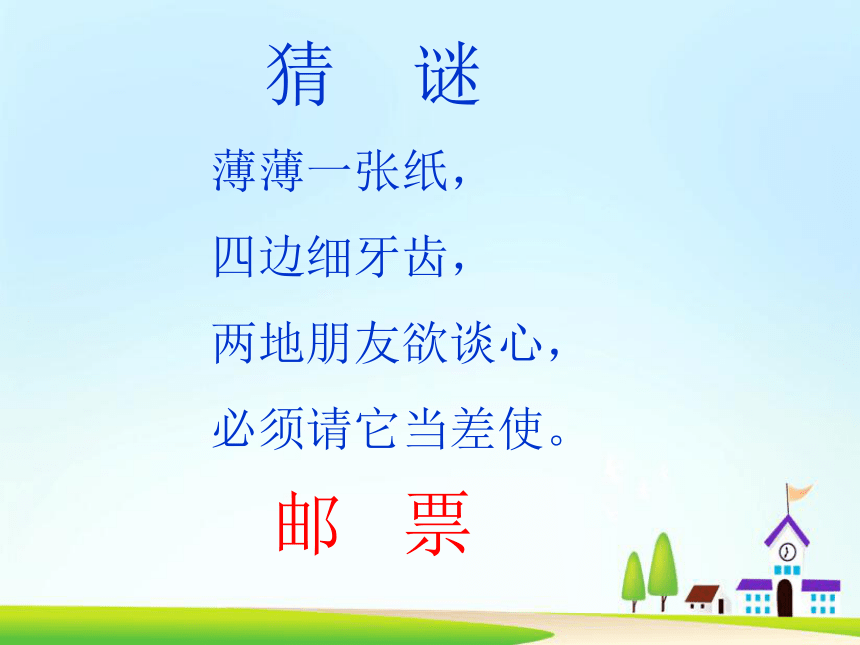 猜　谜

薄薄一张纸，
四边细牙齿，
两地朋友欲谈心，
必须请它当差使。

邮　票